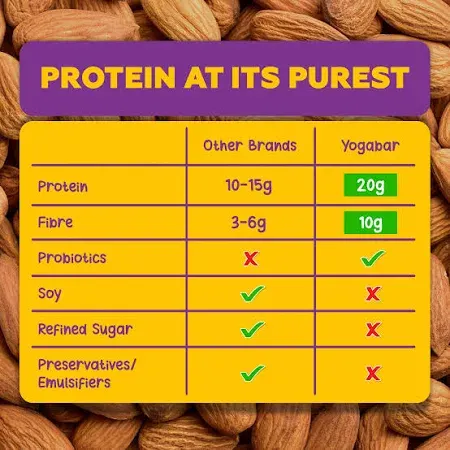 PROTEIN AT ITS PUREST

|  | Other Brands | Yogabar |
|---|---|---|
| Protein | 10-15g | 20g |
| Fibre | 3-6g | 10g |
| Probiotics | ✗ | ✓ |
| Soy | ✓ | ✗ |
| Refined Sugar | ✓ | ✗ |
| Preservatives/ Emulsifiers | ✓ | ✗ |